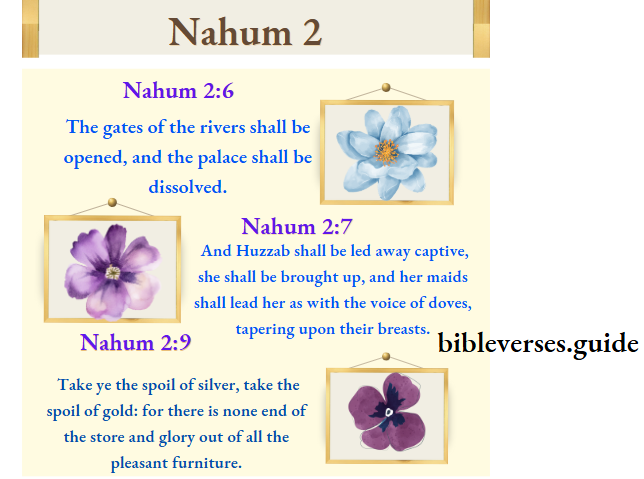 Nahum 2

Nahum 2:6

The gates of the rivers shall be opened, and the palace shall be dissolved.

Nahum 2:7

And Huzzab shall be led away captive, she shall be brought up, and her maids shall lead her as with the voice of doves, tapering upon their breasts.

bibleverses.guide

Nahum 2:9

Take ye the spoil of silver, take the spoil of gold: for there is none end of the store and glory out of all the pleasant furniture.